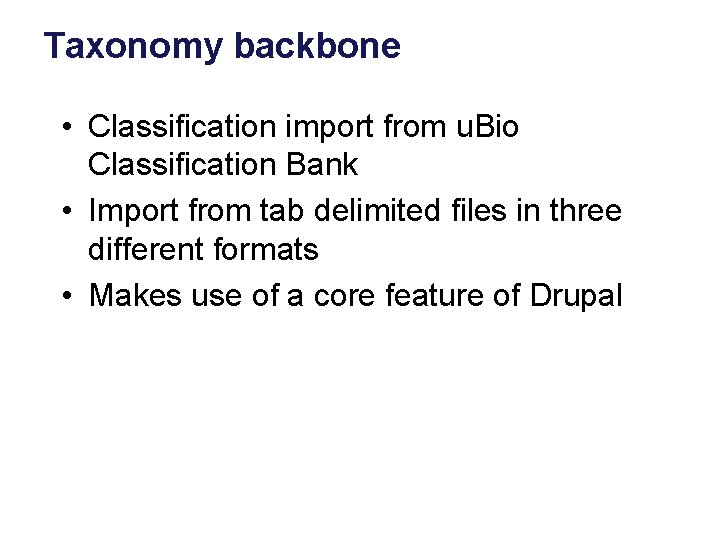 Taxonomy backbone

• Classification import from uBio Classification Bank
• Import from tab delimited files in three different formats
• Makes use of a core feature of Drupal